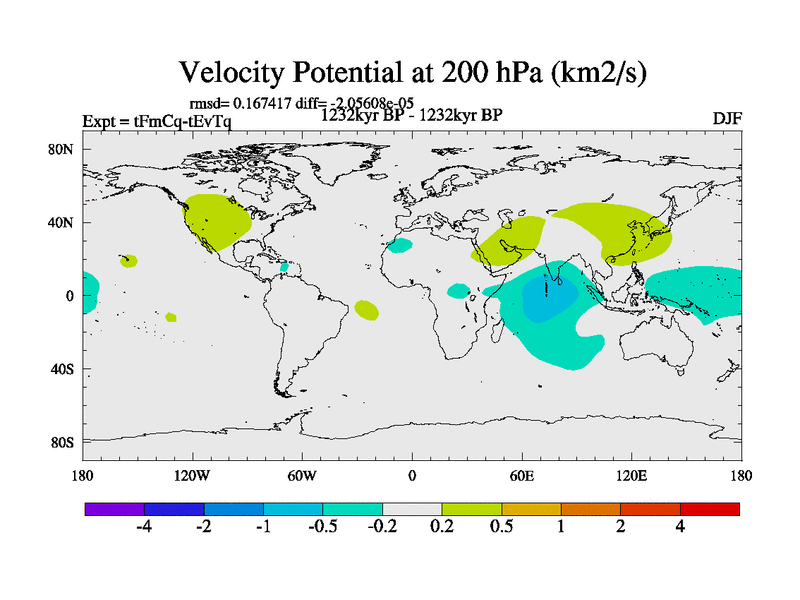 Velocity Potential at 200 hPa (km2/s)

rmsd= 0.167417 diff= -2.05608e-05

Expt = tFmCq-tEvTq

1232kyr BP - 1232kyr BP

DJF

80N
40N
0
40S
80S

180
120W
60W
0
60E
120E
180

-4
-2
-1
-0.5
-0.2
0.2
0.5
1
2
4